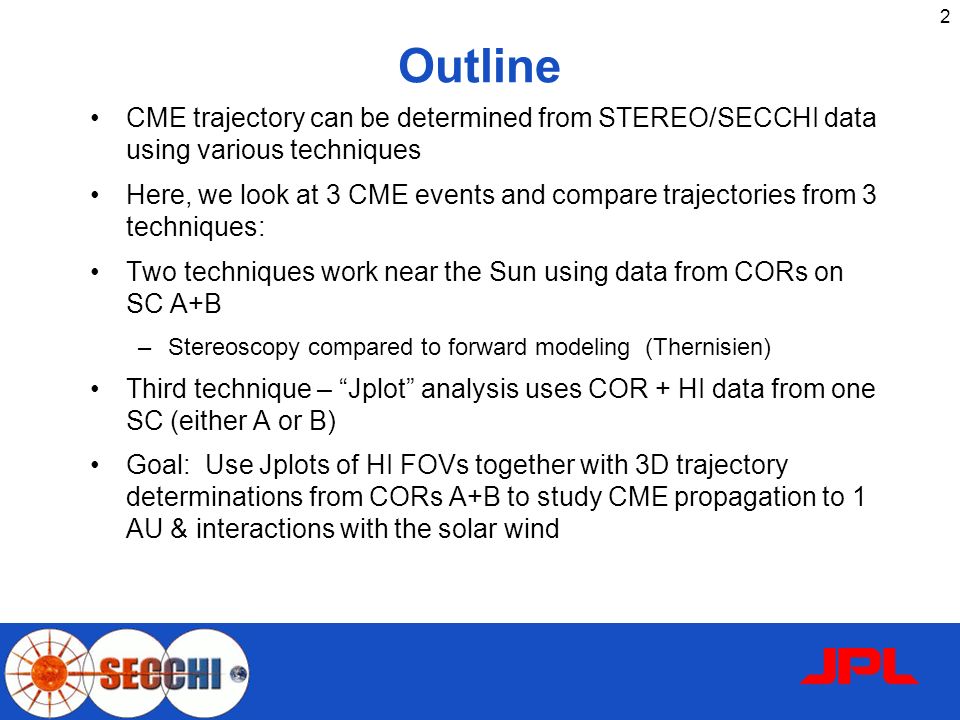 2

Outline

• CME trajectory can be determined from STEREO/SECCHI data using various techniques

• Here, we look at 3 CME events and compare trajectories from 3 techniques:

• Two techniques work near the Sun using data from CORs on SC A+B

– Stereoscopy compared to forward modeling (Thernisien)

• Third technique – “Jplot” analysis uses COR + HI data from one SC (either A or B)

• Goal: Use Jplots of HI FOVs together with 3D trajectory determinations from CORs A+B to study CME propagation to 1 AU & interactions with the solar wind

SECCHI

JPL